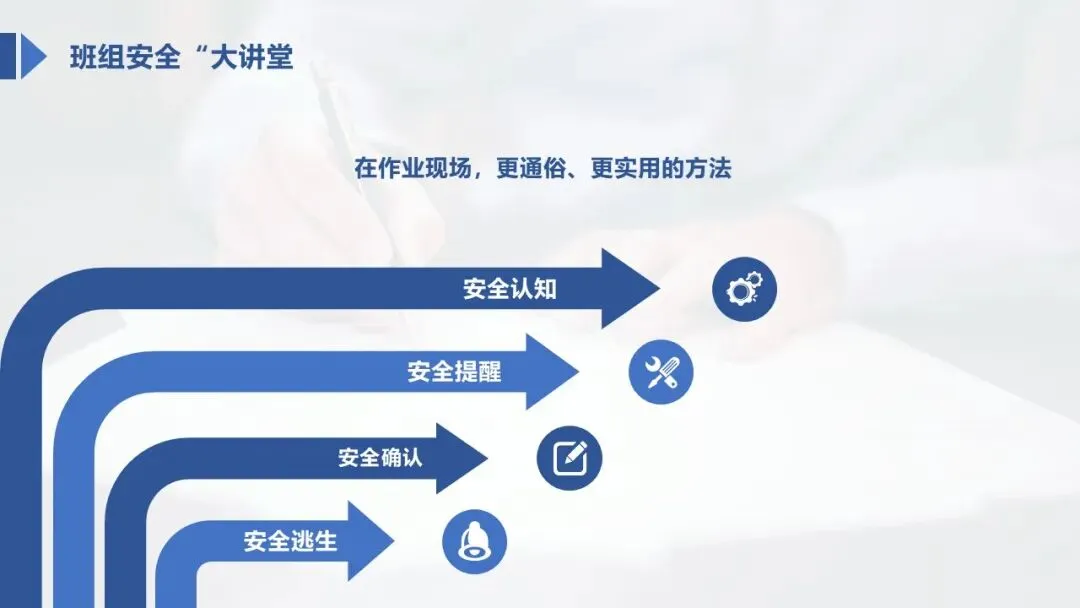 班组安全“大讲堂

在作业现场，更通俗、更实用的方法

安全认知

安全提醒

安全确认

安全逃生